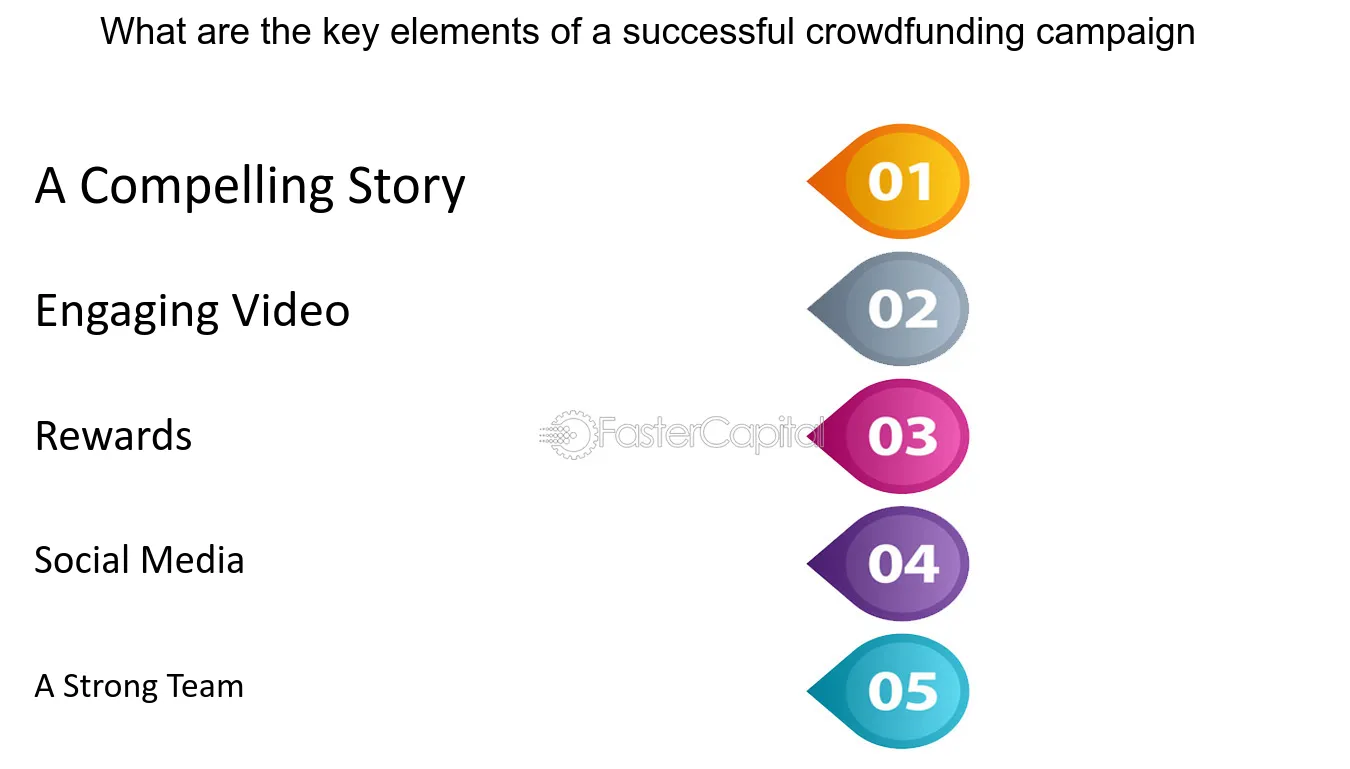 What are the key elements of a successful crowdfunding campaign

A Compelling Story

01

Engaging Video

02

Rewards

FasterCapital

03

Social Media

04

A Strong Team

05